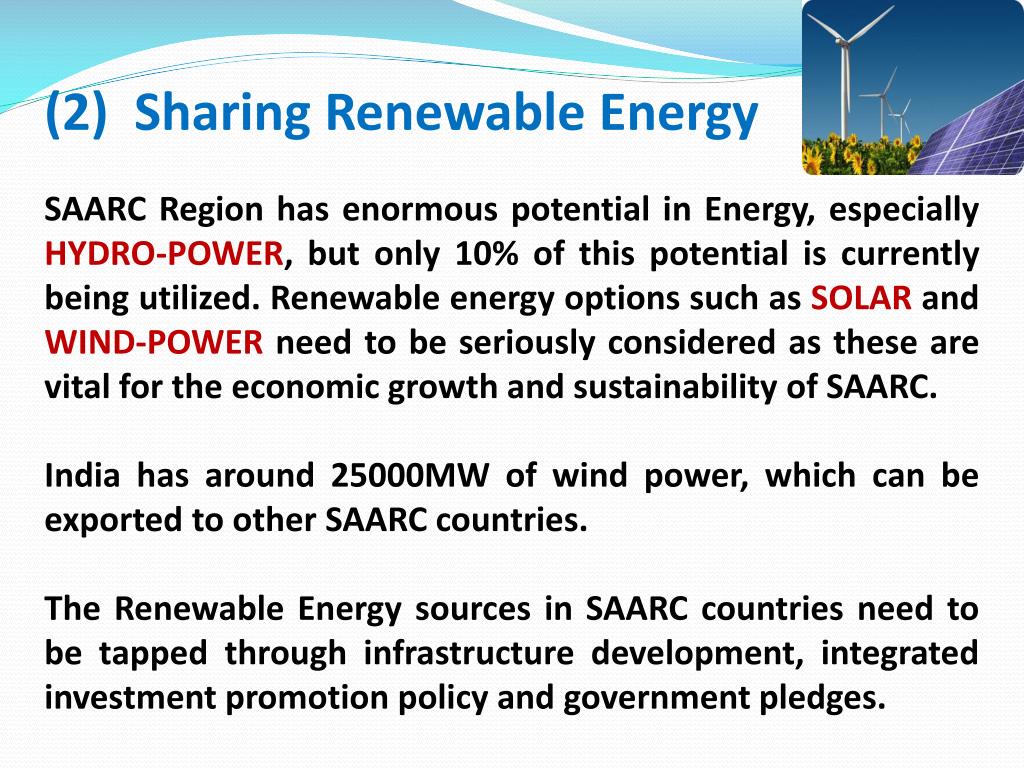 (2) Sharing Renewable Energy

SAARC Region has enormous potential in Energy, especially HYDRO-POWER, but only 10% of this potential is currently being utilized. Renewable energy options such as SOLAR and WIND-POWER need to be seriously considered as these are vital for the economic growth and sustainability of SAARC.

India has around 25000MW of wind power, which can be exported to other SAARC countries.

The Renewable Energy sources in SAARC countries need to be tapped through infrastructure development, integrated investment promotion policy and government pledges.